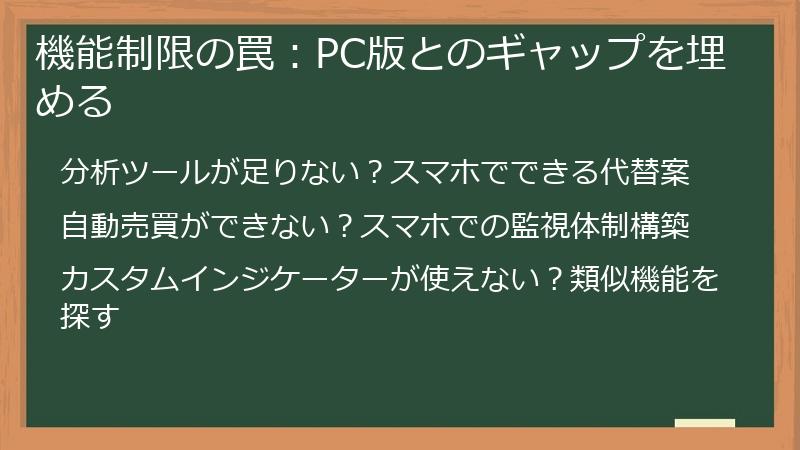 機能制限の罠：PC版とのギャップを埋める

分析ツールが足りない？スマホでできる代替案

自動売買ができない？スマホでの監視体制構築

カスタムインジケーターが使えない？類似機能を探す